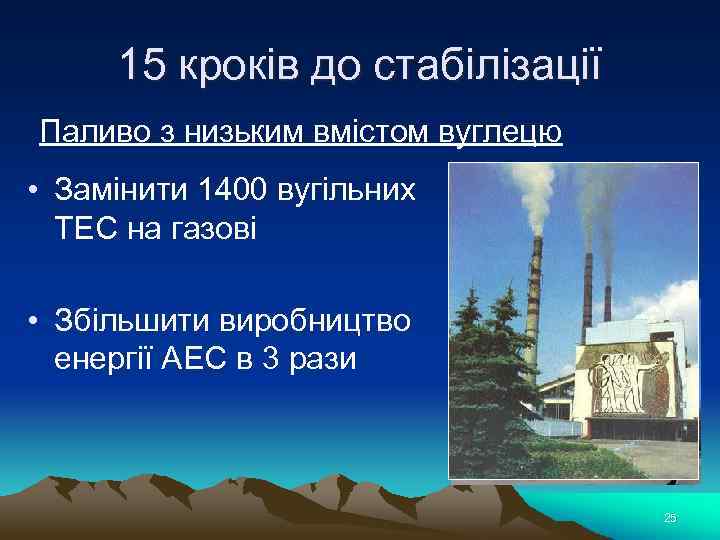 15 кроків до стабілізації

Паливо з низьким вмістом вуглецю

• Замінити 1400 вугільних ТЕС на газові

• Збільшити виробництво енергії АЕС в 3 рази

25